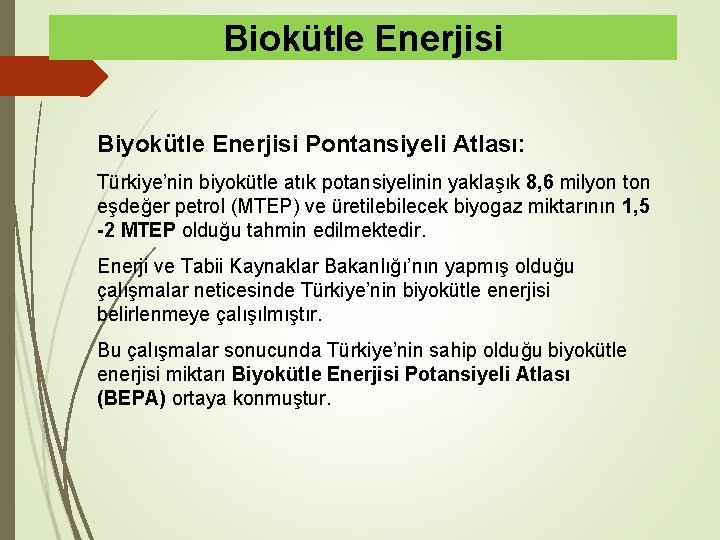 Biokütle Enerjisi

Biyokütle Enerjisi Pontansiyeli Atlası:

Türkiye'nin biyokütle atık potansiyelinin yaklaşık 8,6 milyon ton eşdeğer petrol (MTEP) ve üretilebilecek biyogaz miktarının 1,5 -2 MTEP olduğu tahmin edilmektedir.

Enerji ve Tabii Kaynaklar Bakanlığı'nın yapmış olduğu çalışmalar neticesinde Türkiye'nin biyokütle enerjisi belirlenmeye çalışılmıştır.

Bu çalışmalar sonucunda Türkiye'nin sahip olduğu biyokütle enerjisi miktarı Biyokütle Enerjisi Potansiyeli Atlası (BEPA) ortaya konmuştur.